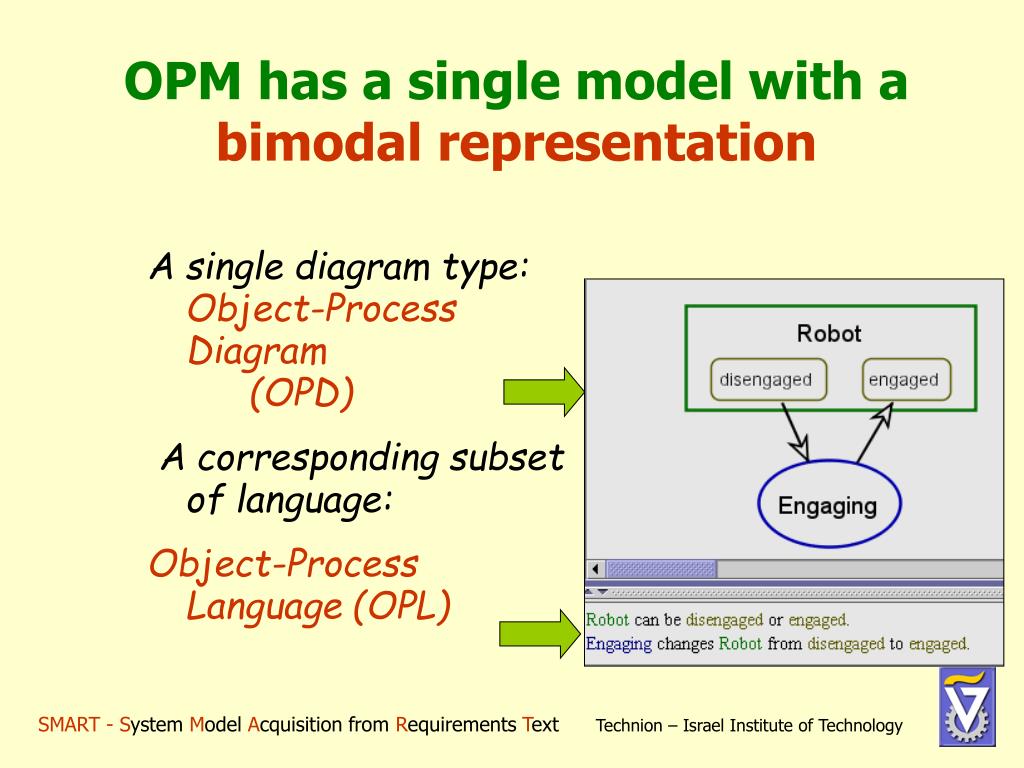 OPM has a single model with a bimodal representation

A single diagram type: Object-Process Diagram (OPD)

A corresponding subset of language:

Object-Process Language (OPL)

Robot

disengaged

engaged

Engaging

Robot can be disengaged or engaged.
Engaging changes Robot from disengaged to engaged.

SMART - System Model Acquisition from Requirements Text

Technion – Israel Institute of Technology